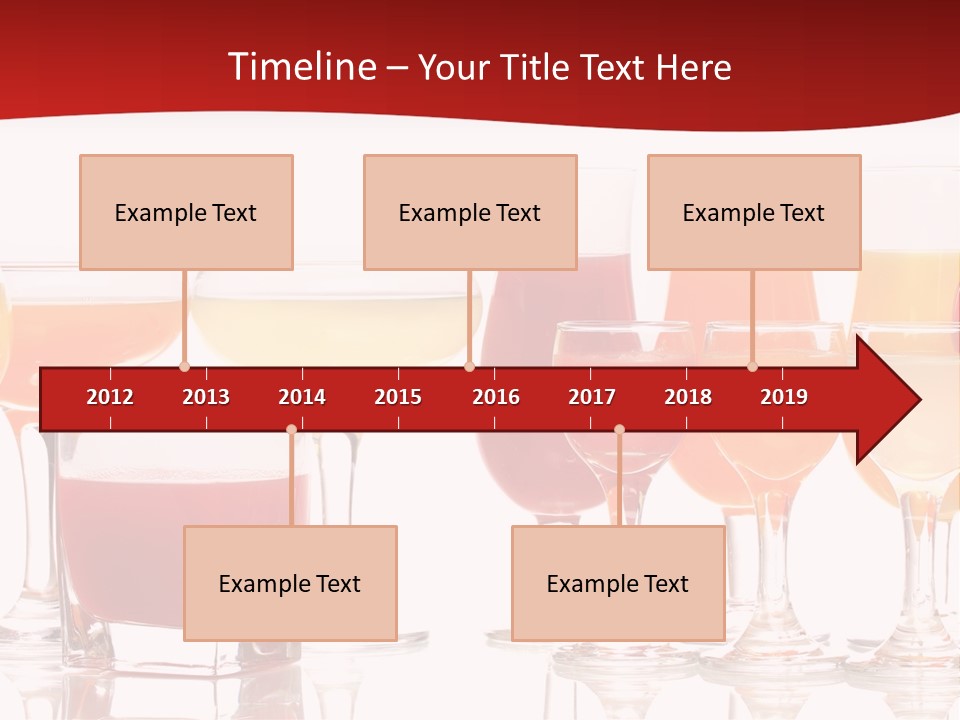 Timeline – Your Title Text Here

Example Text

Example Text

Example Text

2012 2013 2014 2015 2016 2017 2018 2019

Example Text

Example Text